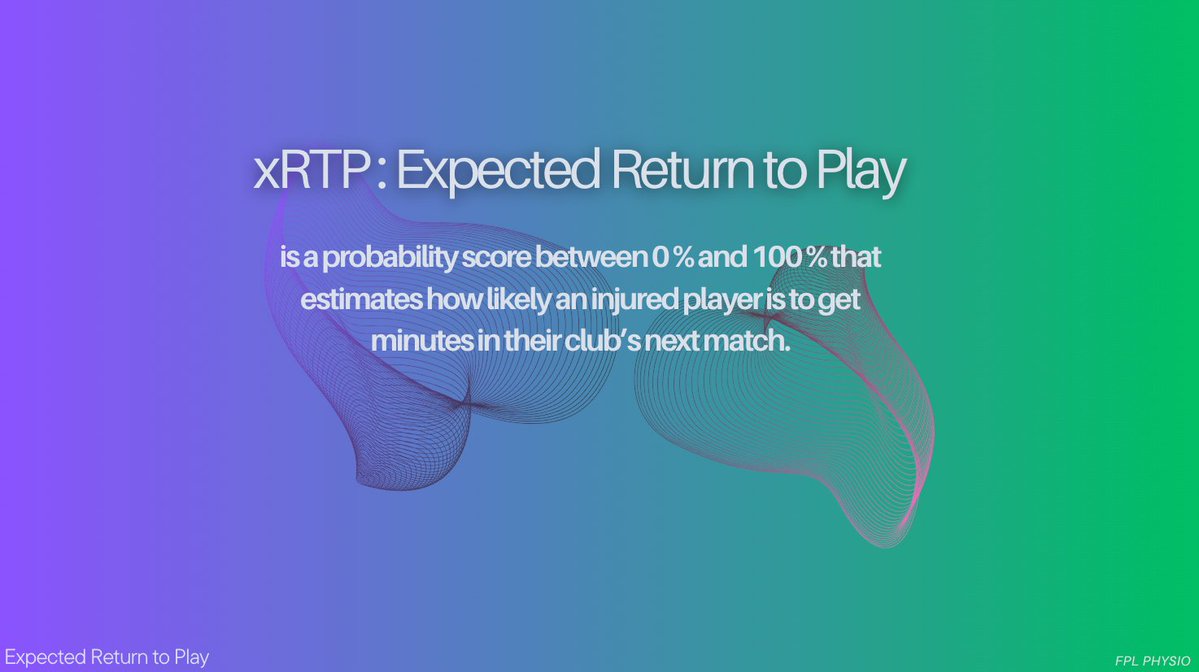 xRTP : Expected Return to Play

is a probability score between 0 % and 100 % that estimates how likely an injured player is to get minutes in their club's next match.

Expected Return to Play

FPL PHYSIO